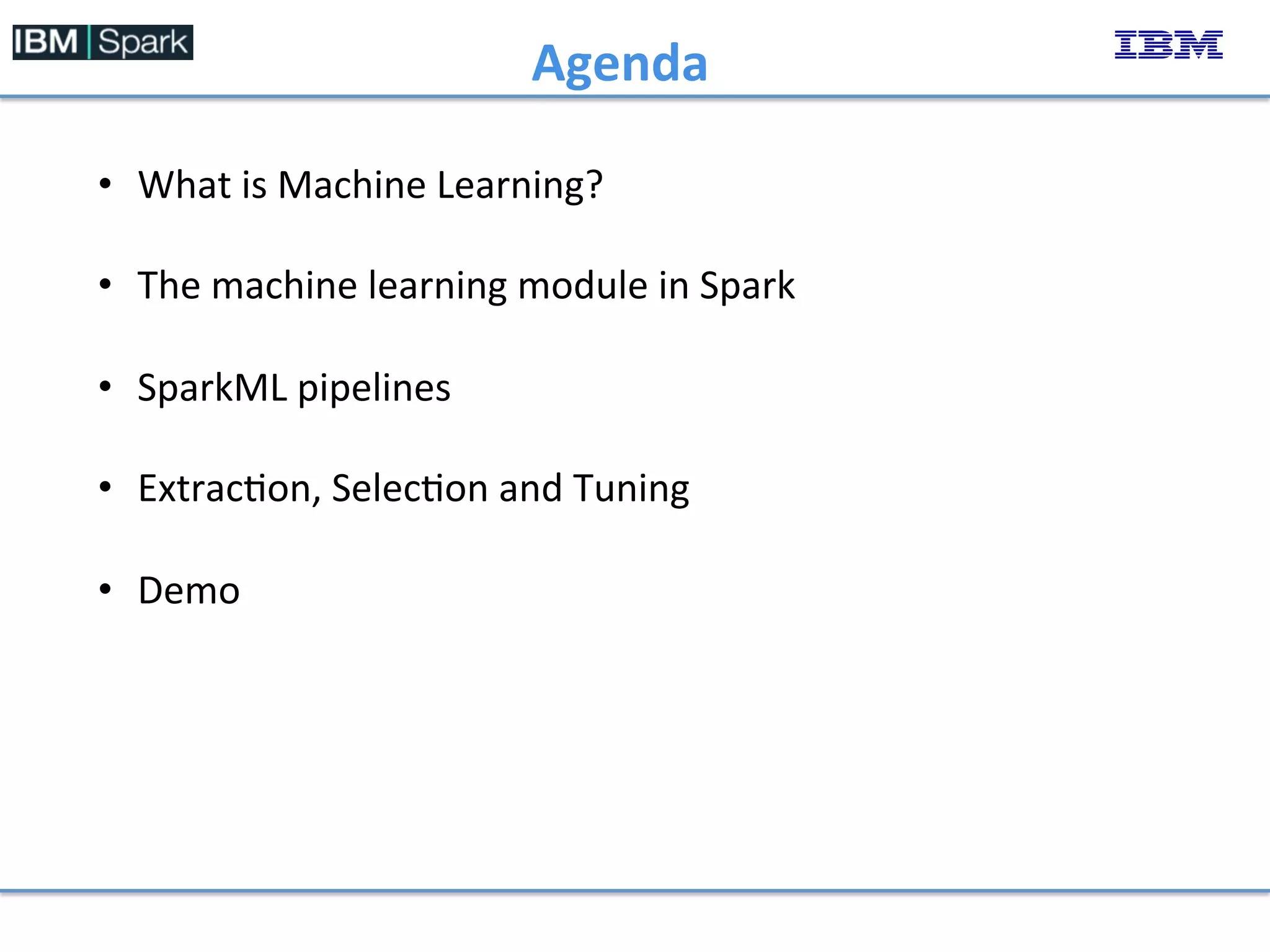 IBM | Spark

Agenda

IBM

• What is Machine Learning?

• The machine learning module in Spark

• SparkML pipelines

• Extraction, Selection and Tuning

• Demo